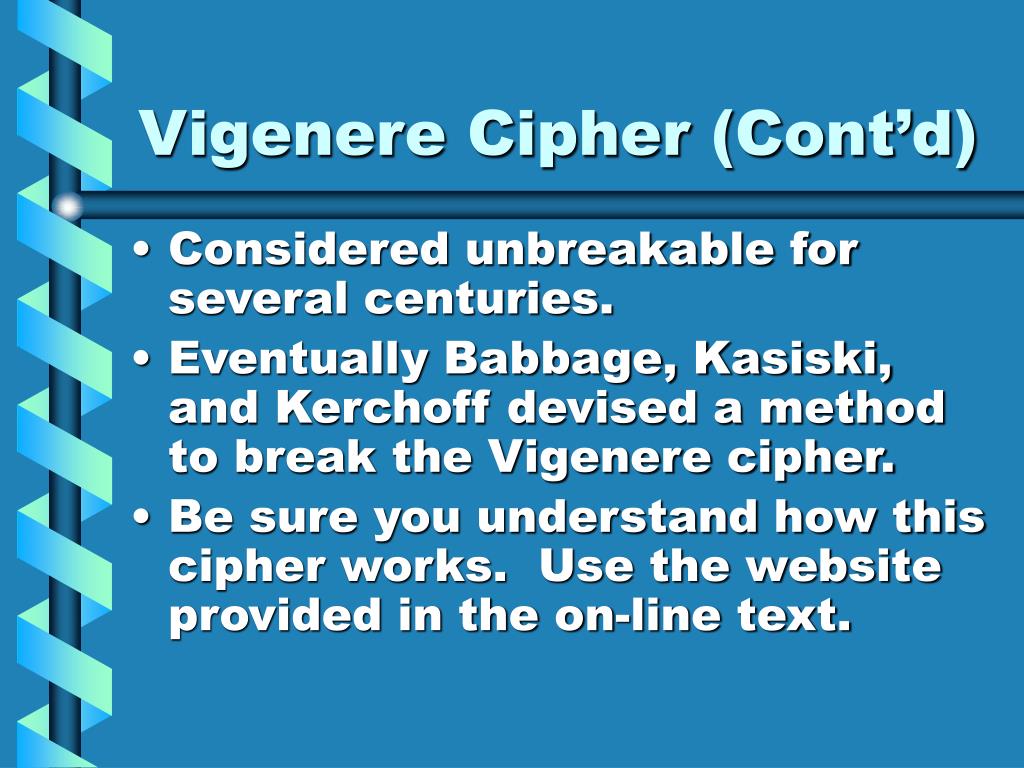 Vigenere Cipher (Cont’d)

• Considered unbreakable for several centuries.
• Eventually Babbage, Kasiski, and Kerchoff devised a method to break the Vigenere cipher.
• Be sure you understand how this cipher works. Use the website provided in the on-line text.